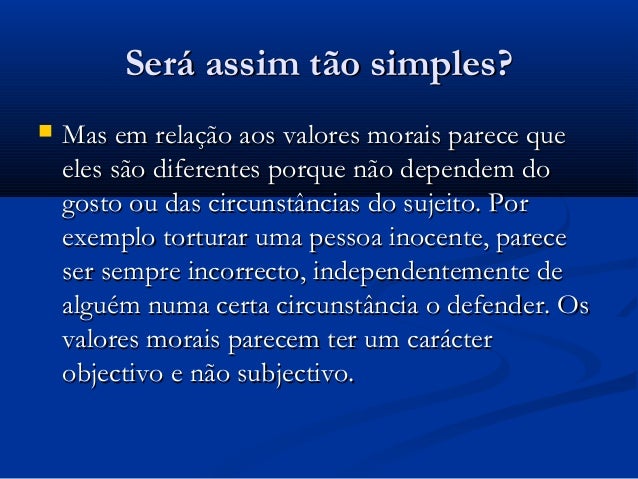 Será assim tão simples?

Mas em relação aos valores morais parece que eles são diferentes porque não dependem do gosto ou das circunstâncias do sujeito. Por exemplo torturar uma pessoa inocente, parece ser sempre incorrecto, independentemente de alguém numa certa circunstância o defender. Os valores morais parecem ter um carácter objectivo e não subjectivo.